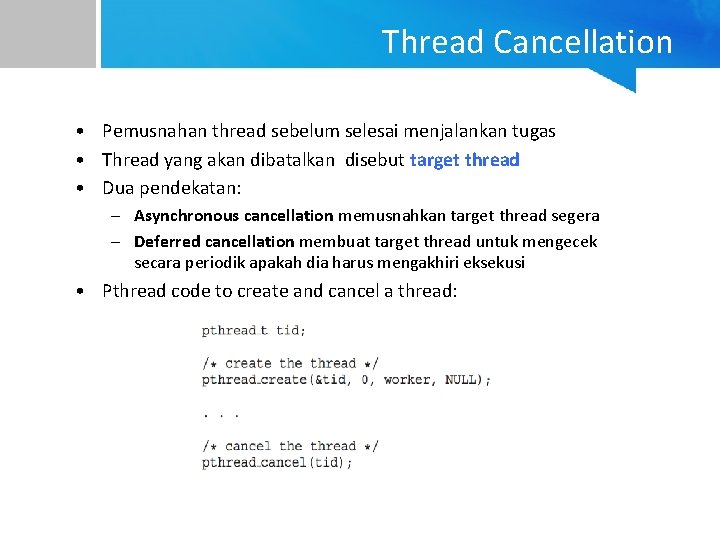 Thread Cancellation

• Pemusnahan thread sebelum selesai menjalankan tugas
• Thread yang akan dibatalkan disebut target thread
• Dua pendekatan:
– Asynchronous cancellation memusnahkan target thread segera
– Deferred cancellation membuat target thread untuk mengecek secara periodik apakah dia harus mengakhiri eksekusi
• Pthread code to create and cancel a thread:

pthread_t tid;

/* create the thread */
pthread_create(&tid, 0, worker, NULL);

. . .

/* cancel the thread */
pthread_cancel(tid);